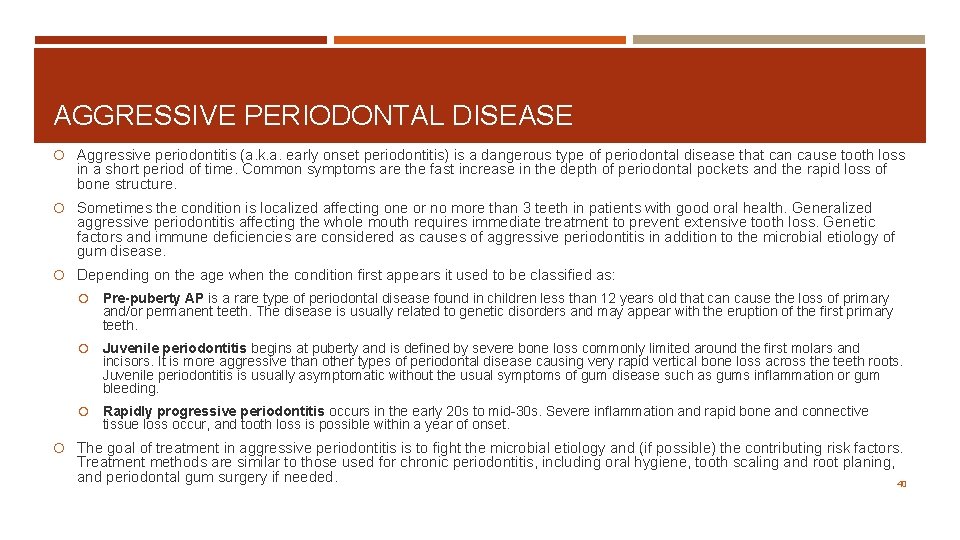 AGGRESSIVE PERIODONTAL DISEASE

Aggressive periodontitis (a.k.a. early onset periodontitis) is a dangerous type of periodontal disease that can cause tooth loss in a short period of time. Common symptoms are the fast increase in the depth of periodontal pockets and the rapid loss of bone structure.

Sometimes the condition is localized affecting one or no more than 3 teeth in patients with good oral health. Generalized aggressive periodontitis affecting the whole mouth requires immediate treatment to prevent extensive tooth loss. Genetic factors and immune deficiencies are considered as causes of aggressive periodontitis in addition to the microbial etiology of gum disease.

Depending on the age when the condition first appears it used to be classified as:

Pre-puberty AP is a rare type of periodontal disease found in children less than 12 years old that can cause the loss of primary and/or permanent teeth. The disease is usually related to genetic disorders and may appear with the eruption of the first primary teeth.

Juvenile periodontitis begins at puberty and is defined by severe bone loss commonly limited around the first molars and incisors. It is more aggressive than other types of periodontal disease causing very rapid vertical bone loss across the teeth roots. Juvenile periodontitis is usually asymptomatic without the usual symptoms of gum disease such as gums inflammation or gum bleeding.

Rapidly progressive periodontitis occurs in the early 20s to mid-30s. Severe inflammation and rapid bone and connective tissue loss occur, and tooth loss is possible within a year of onset.

The goal of treatment in aggressive periodontitis is to fight the microbial etiology and (if possible) the contributing risk factors. Treatment methods are similar to those used for chronic periodontitis, including oral hygiene, tooth scaling and root planing, and periodontal gum surgery if needed.

40